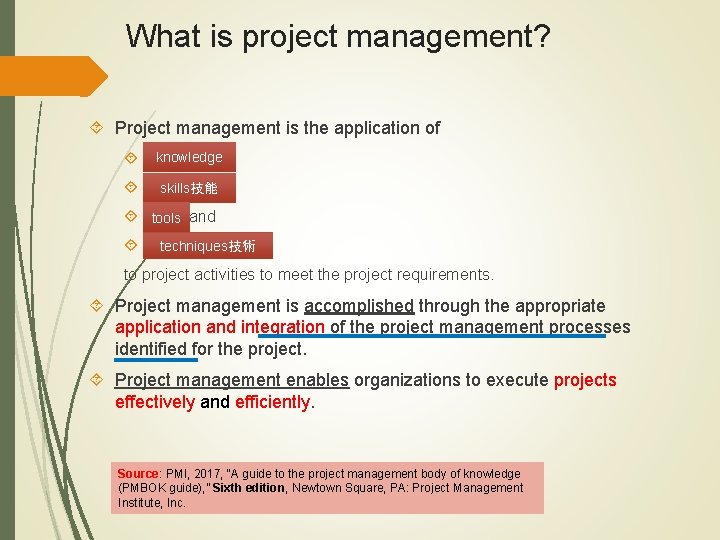 What is project management?

Project management is the application of

knowledge

skills技能

tools and

techniques技術

to project activities to meet the project requirements.

Project management is accomplished through the appropriate application and integration of the project management processes identified for the project.

Project management enables organizations to execute projects effectively and efficiently.

Source: PMI, 2017, "A guide to the project management body of knowledge (PMBOK guide)," Sixth edition, Newtown Square, PA: Project Management Institute, Inc.